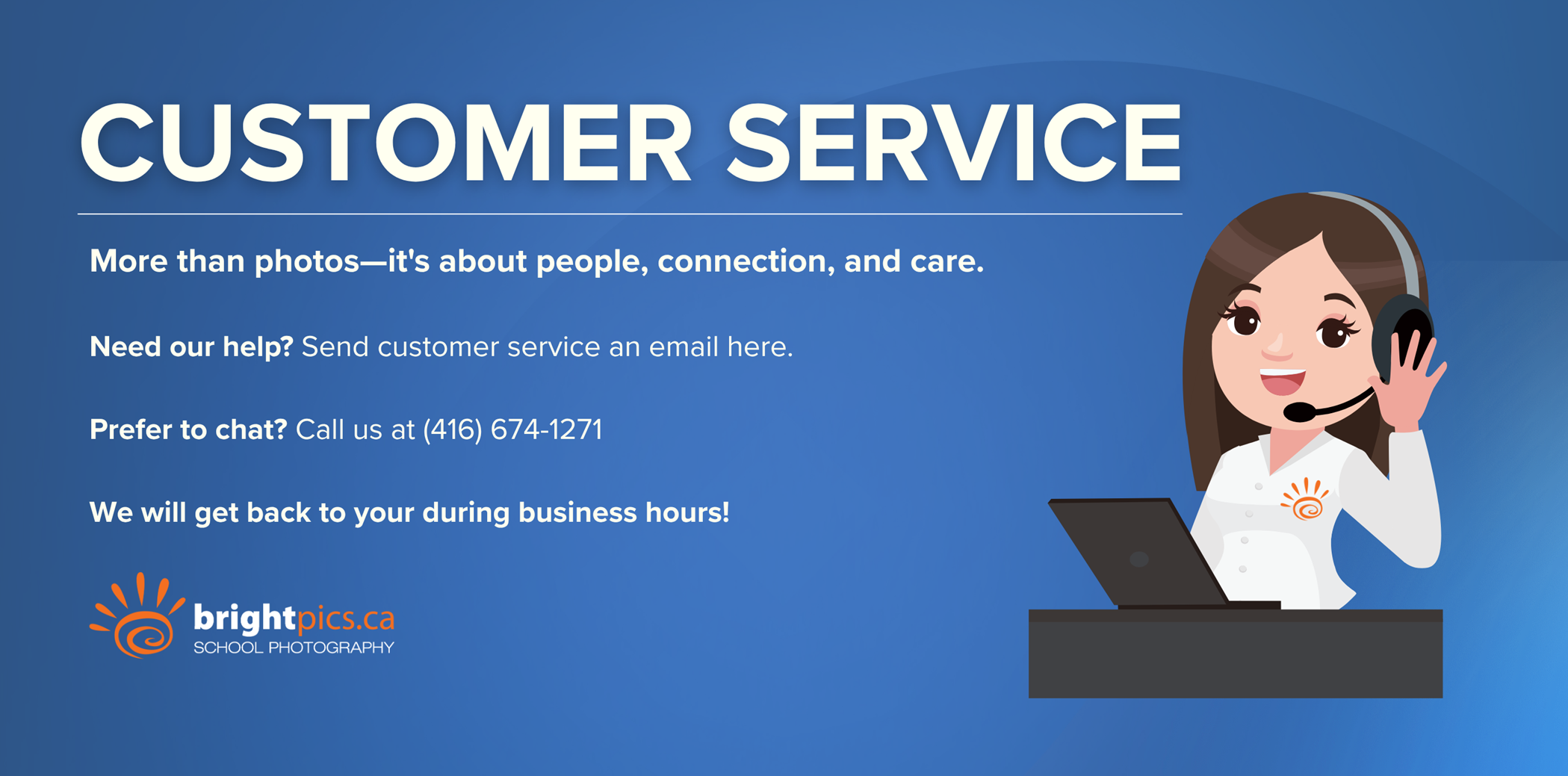 CUSTOMER SERVICE

More than photos—it's about people, connection, and care.

Need our help? Send customer service an email here.

Prefer to chat? Call us at (416) 674-1271

We will get back to your during business hours!

brightpics.ca
SCHOOL PHOTOGRAPHY